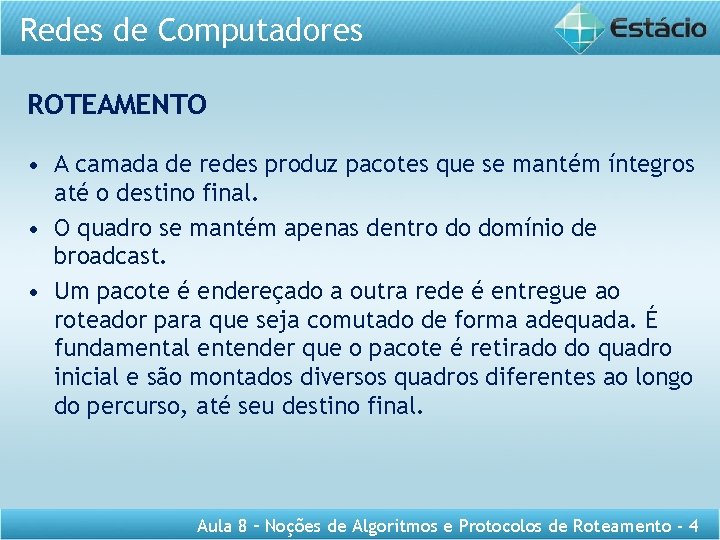 Redes de Computadores

Estácio

ROTEAMENTO

• A camada de redes produz pacotes que se mantém íntegros até o destino final.

• O quadro se mantém apenas dentro do domínio de broadcast.

• Um pacote é endereçado a outra rede é entregue ao roteador para que seja comutado de forma adequada. É fundamental entender que o pacote é retirado do quadro inicial e são montados diversos quadros diferentes ao longo do percurso, até seu destino final.

Aula 8 – Noções de Algoritmos e Protocolos de Roteamento - 4